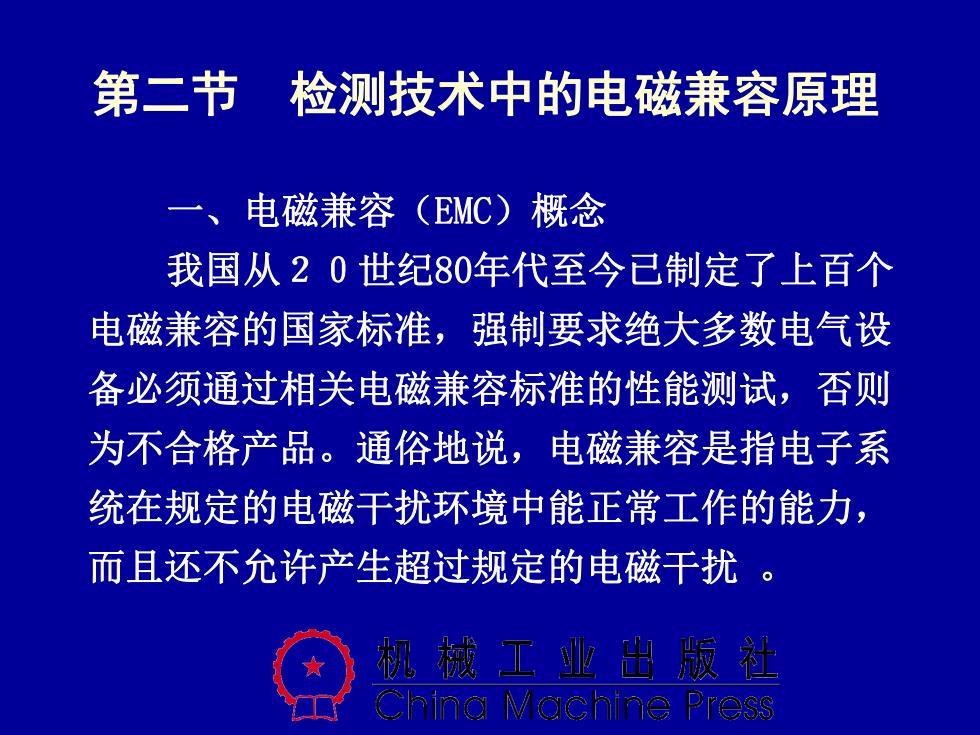 第二节　检测技术中的电磁兼容原理

一、电磁兼容（EMC）概念

我国从２０世纪80年代至今已制定了上百个电磁兼容的国家标准，强制要求绝大多数电气设备必须通过相关电磁兼容标准的性能测试，否则为不合格产品。通俗地说，电磁兼容是指电子系统在规定的电磁干扰环境中能正常工作的能力，而且还不允许产生超过规定的电磁干扰 。

机械工业出版社
China Machine Press